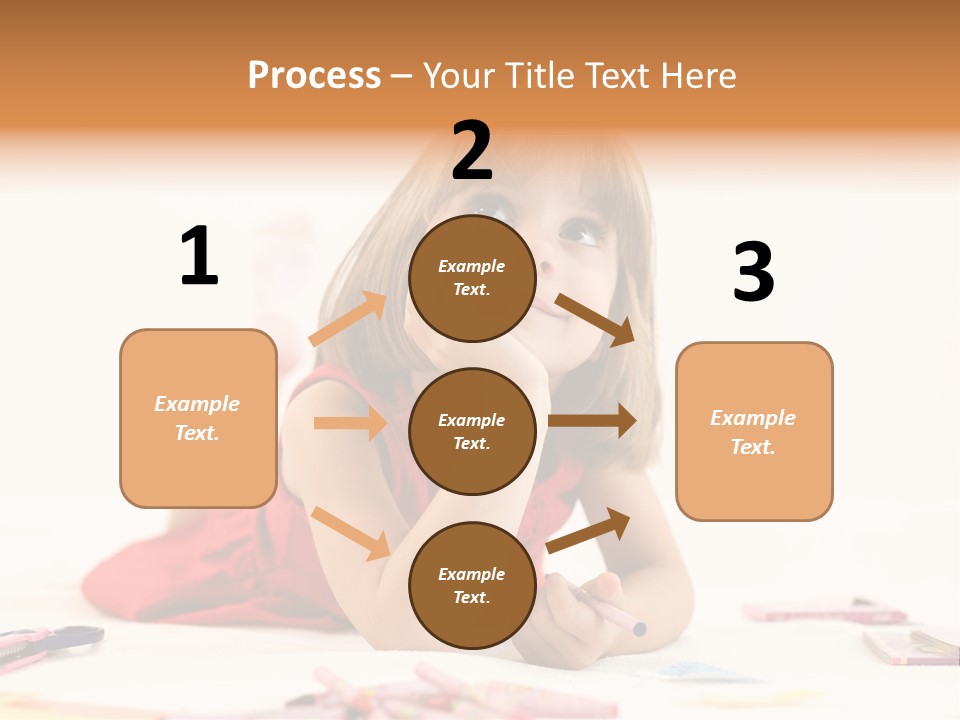 Process – Your Title Text Here

1

Example Text.

2

Example Text.

Example Text.

Example Text.

3

Example Text.